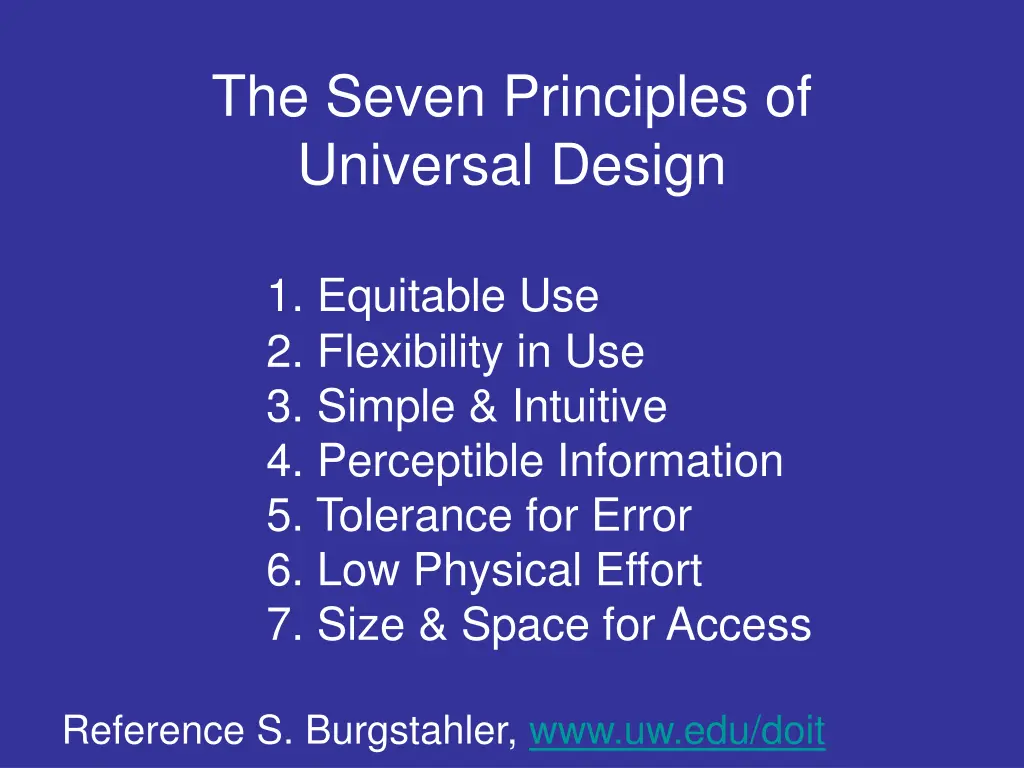 The Seven Principles of Universal Design

1. Equitable Use
2. Flexibility in Use
3. Simple & Intuitive
4. Perceptible Information
5. Tolerance for Error
6. Low Physical Effort
7. Size & Space for Access

Reference S. Burgstahler, www.uw.edu/doit